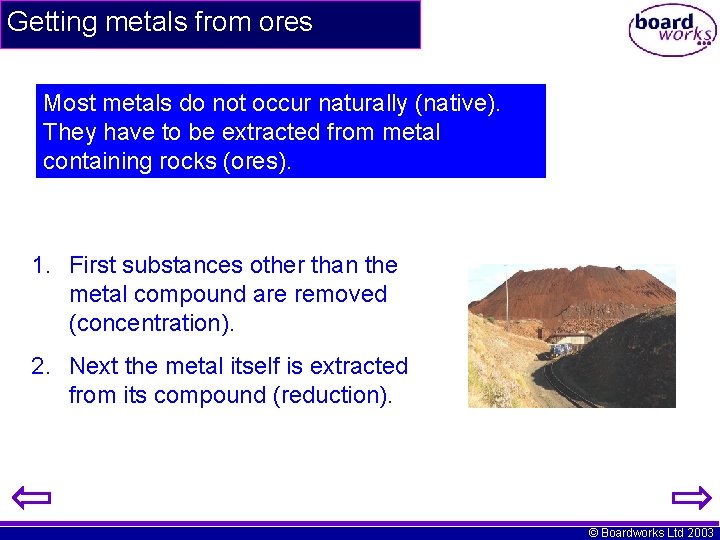 Getting metals from ores

board works

Most metals do not occur naturally (native). They have to be extracted from metal containing rocks (ores).

1. First substances other than the metal compound are removed (concentration).

2. Next the metal itself is extracted from its compound (reduction).

© Boardworks Ltd 2003